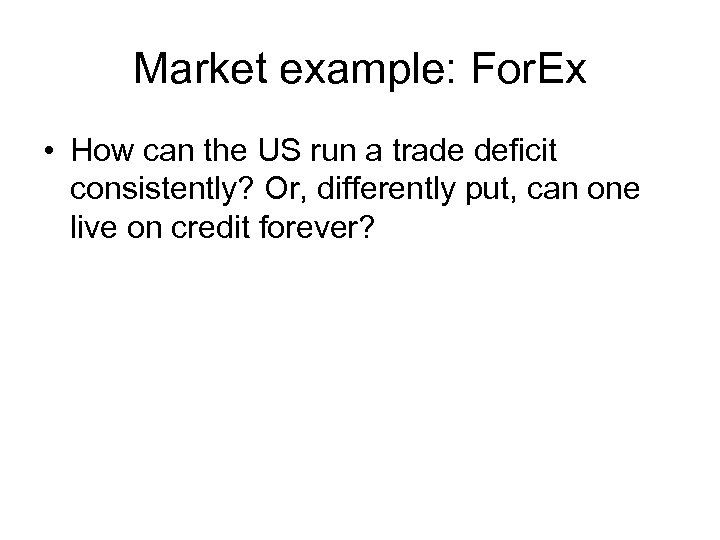 Market example: ForEx

• How can the US run a trade deficit consistently? Or, differently put, can one live on credit forever?